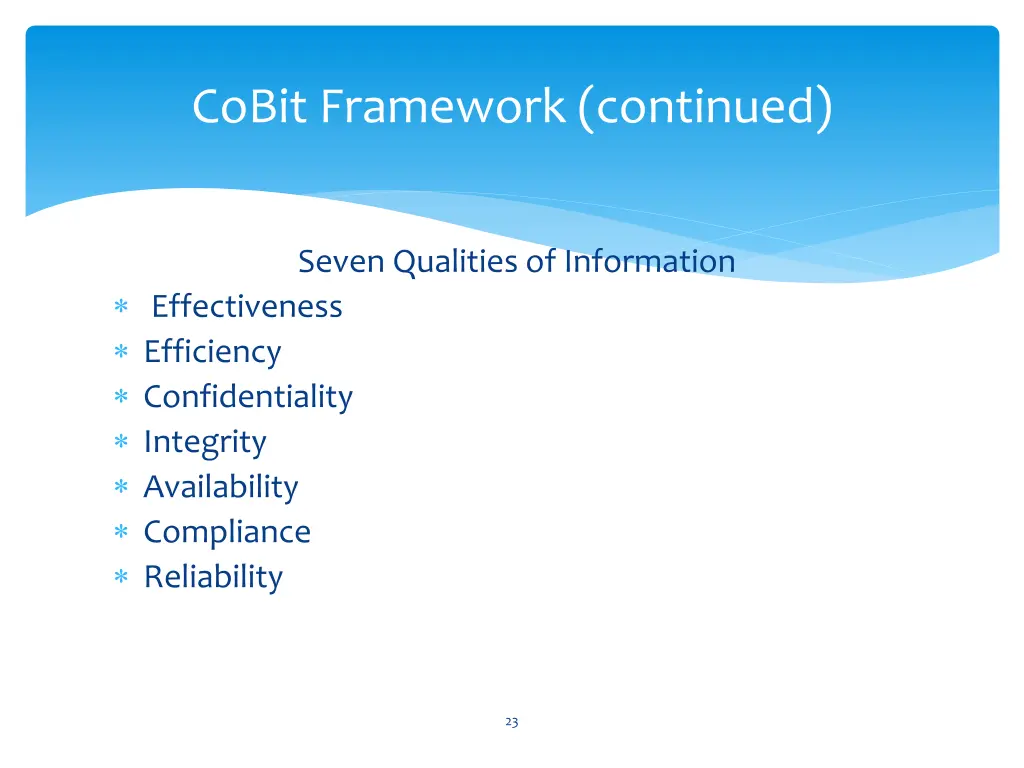 CoBit Framework (continued)

Seven Qualities of Information

∗ Effectiveness
∗ Efficiency
∗ Confidentiality
∗ Integrity
∗ Availability
∗ Compliance
∗ Reliability

23